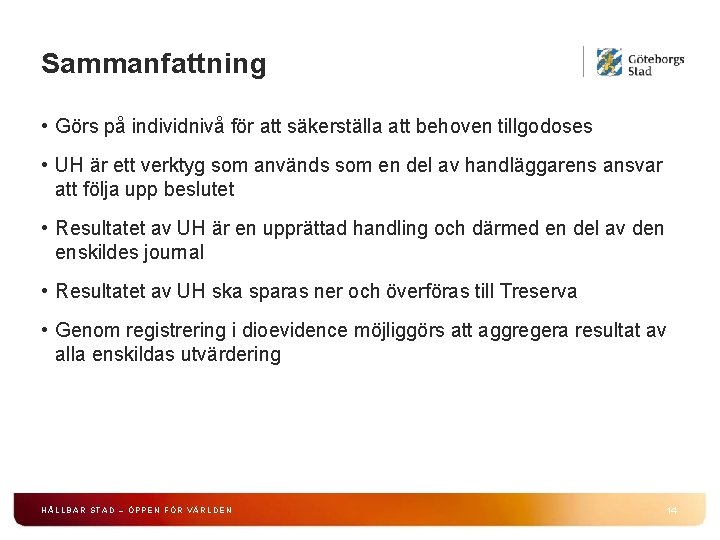 Sammanfattning

Göteborgs Stad

• Görs på individnivå för att säkerställa att behoven tillgodoses

• UH är ett verktyg som används som en del av handläggarens ansvar att följa upp beslutet

• Resultatet av UH är en upprättad handling och därmed en del av den enskildes journal

• Resultatet av UH ska sparas ner och överföras till Treserva

• Genom registrering i dioevidence möjliggörs att aggregera resultat av alla enskildas utvärdering

HÅLLBAR STAD – ÖPPEN FÖR VÄRLDEN

14